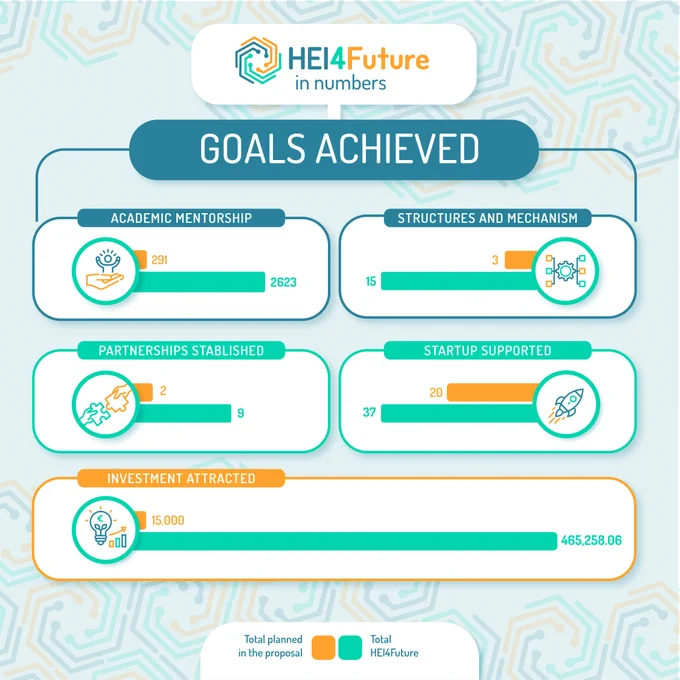 HEI4Future
in numbers

GOALS ACHIEVED

ACADEMIC MENTORSHIP
291
2623

STRUCTURES AND MECHANISM
3
15

PARTNERSHIPS STABLISHED
2
9

STARTUP SUPPORTED
20
37

INVESTMENT ATTRACTED
15.000
465,258.06

Total planned in the proposal
Total HEI4Future